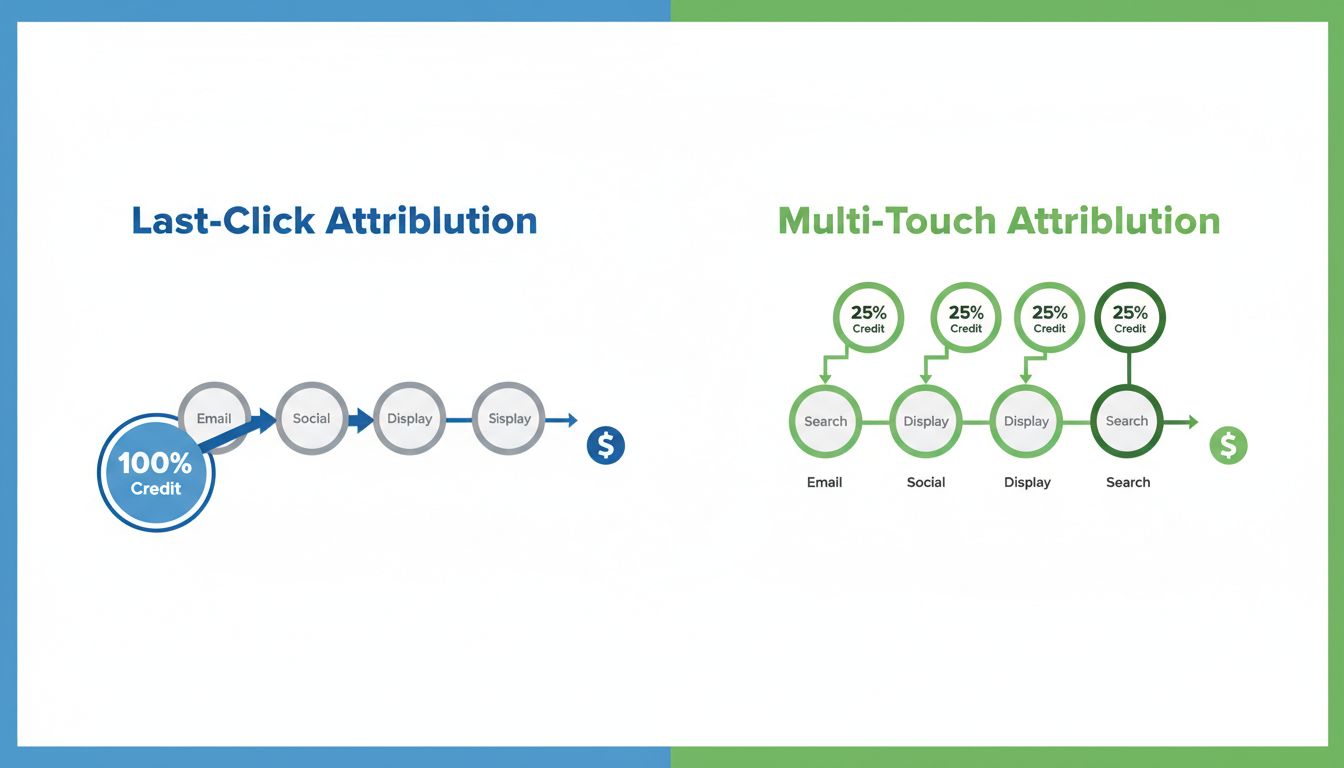 Last-Click Attriblution

Email
Social
Display
Sisplay
100% Credit
$

Multi-Touch Attriblution

25% Credit
25% Credit
25% Credit
25% Credit

Search
Display
Display
Search
$

Email
Social
Display
Search